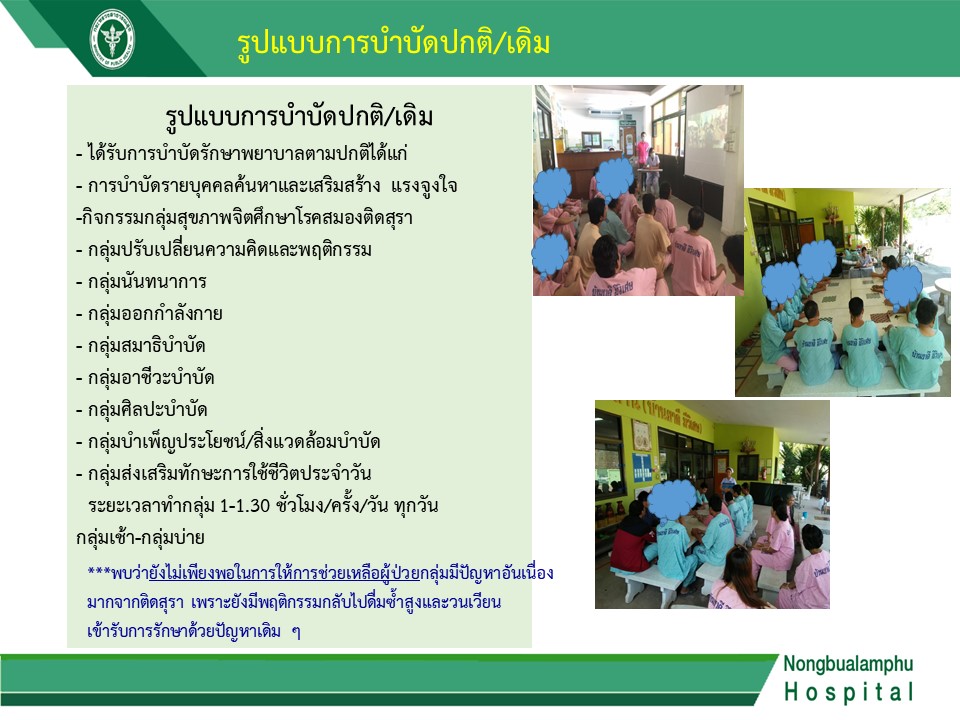 รูปแบบการบำบัดปกติ/เดิม

รูปแบบการบำบัดปกติ/เดิม

- ได้รับการบำบัดรักษาพยาบาลตามปกติได้แก่
- การบำบัดรายบุคคลค้นหาและเสริมสร้าง แรงจูงใจ
-กิจกรรมกลุ่มสุขภาพจิตศึกษาโรคสมองติดสุรา
- กลุ่มปรับเปลี่ยนความคิดและพฤติกรรม
- กลุ่มนันทนาการ
- กลุ่มออกกำลังกาย
- กลุ่มสมาธิบำบัด
- กลุ่มอาชีวะบำบัด
- กลุ่มศิลปะบำบัด
- กลุ่มบำเพ็ญประโยชน์/สิ่งแวดล้อมบำบัด
- กลุ่มส่งเสริมทักษะการใช้ชีวิตประจำวัน
ระยะเวลาทำกลุ่ม 1-1.30 ชั่วโมง/ครั้ง/วัน ทุกวัน
กลุ่มเช้า-กลุ่มบ่าย

***พบว่ายังไม่เพียงพอในการให้การช่วยเหลือผู้ป่วยกลุ่มมีปัญหาอันเนื่องมากจากติดสุรา เพราะยังมีพฤติกรรมกลับไปดื่มซ้ำสูงและวนเวียนเข้ารับการรักษาด้วยปัญหาเดิม ๆ

Nongbualamphu
Hospital